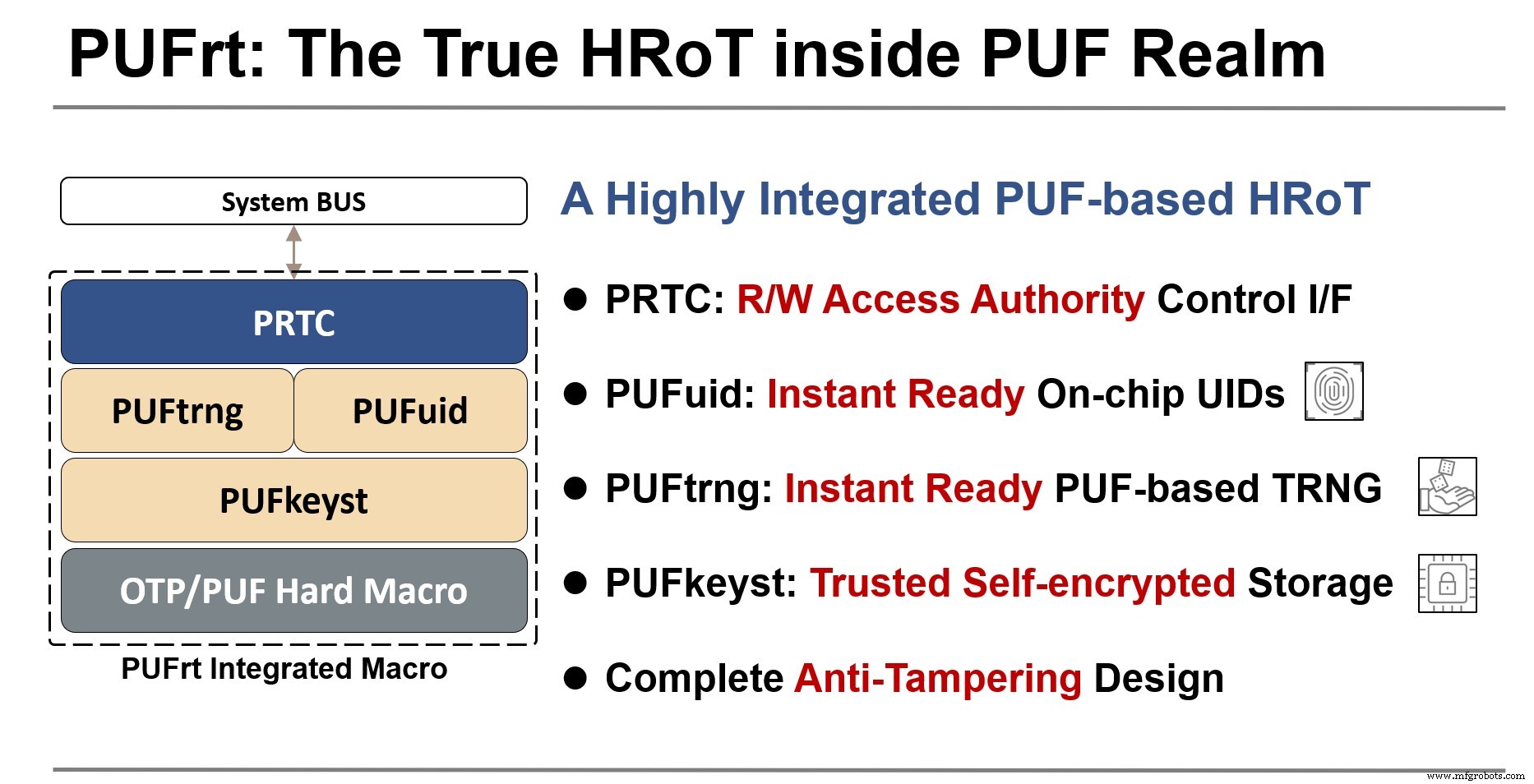 PUFrt: The True HRoT inside PUF Realm

System BUS

PRTC

PUFtrng

PUFuid

PUFkeyst

OTP/PUF Hard Macro

PUFrt Integrated Macro

A Highly Integrated PUF-based HRoT

● PRTC: R/W Access Authority Control I/F

● PUFuid: Instant Ready On-chip UIDs

● PUFtrng: Instant Ready PUF-based TRNG

● PUFkeyst: Trusted Self-encrypted Storage

● Complete Anti-Tampering Design

www.mfgrobots.com